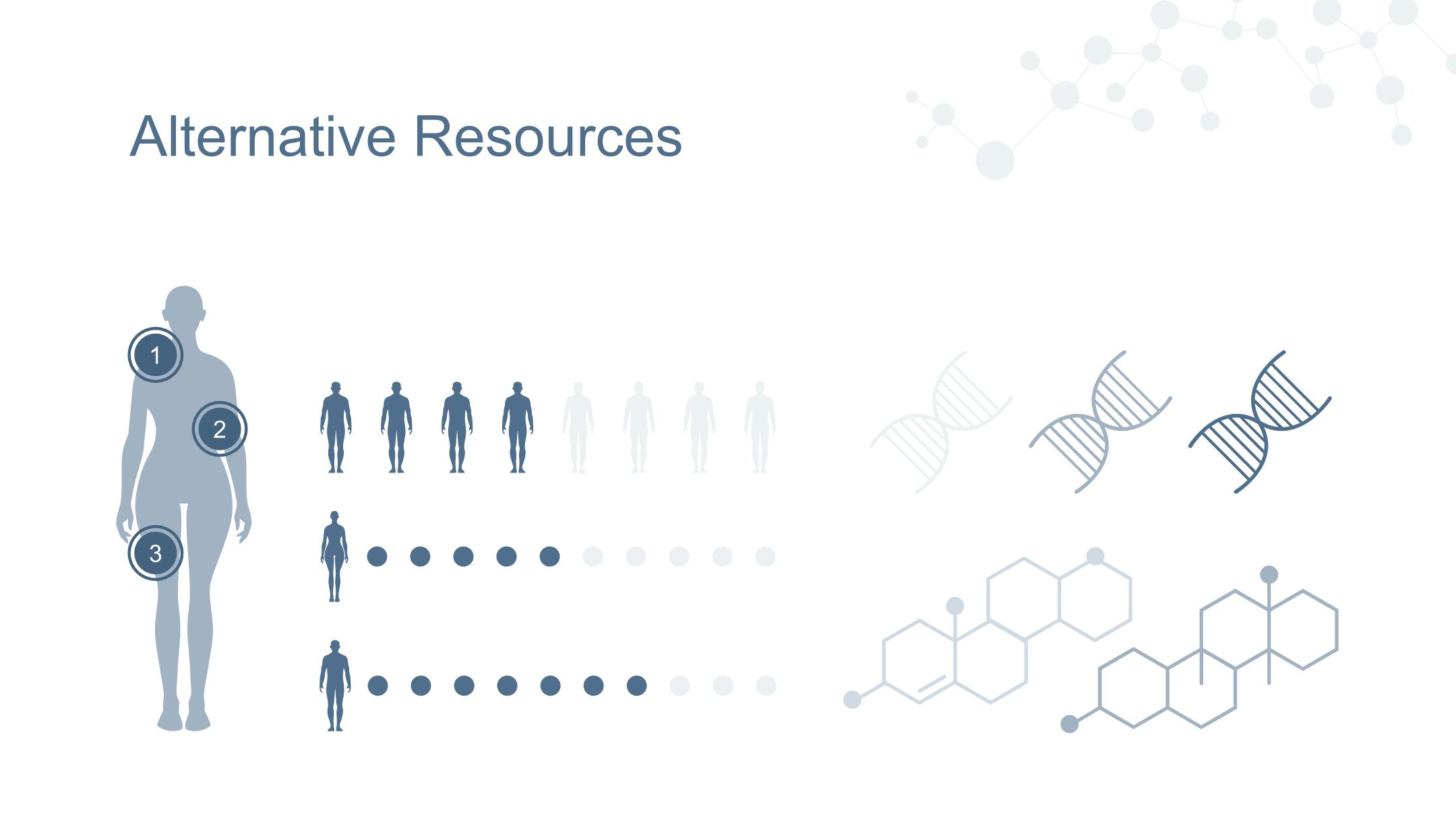 Alternative Resources

1

2

3